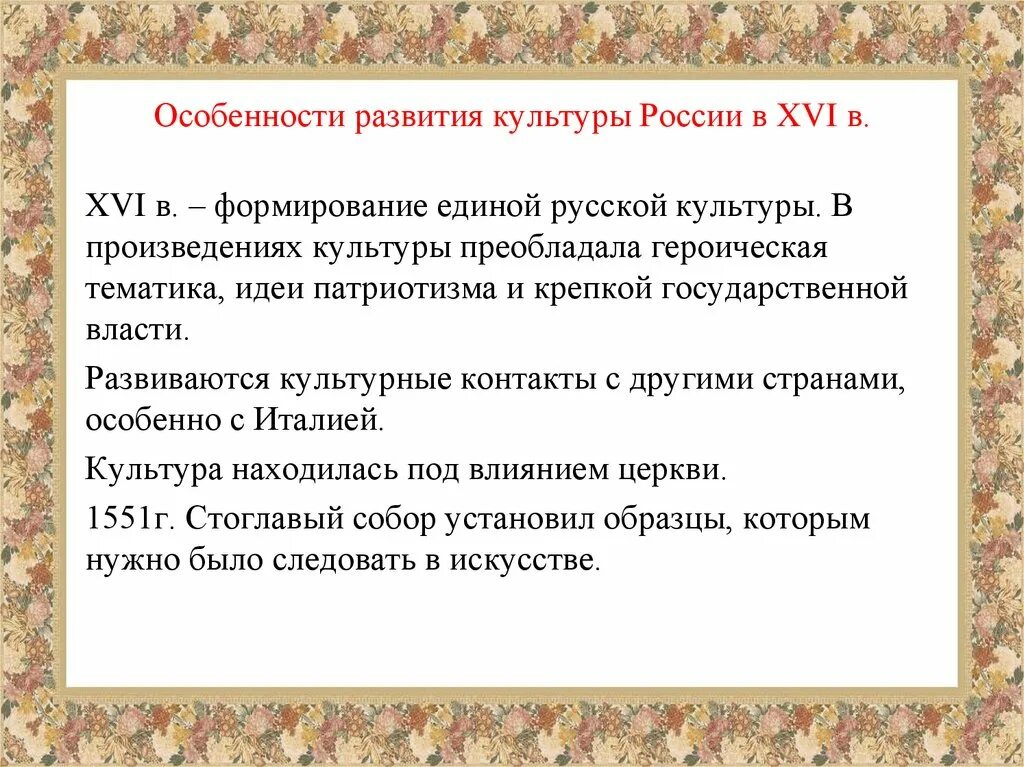 Особенности развития культуры России в XVI в.

XVI в. – формирование единой русской культуры. В произведениях культуры преобладала героическая тематика, идеи патриотизма и крепкой государственной власти.

Развиваются культурные контакты с другими странами, особенно с Италией.

Культура находилась под влиянием церкви.

1551г. Стоглавый собор установил образцы, которым нужно было следовать в искусстве.